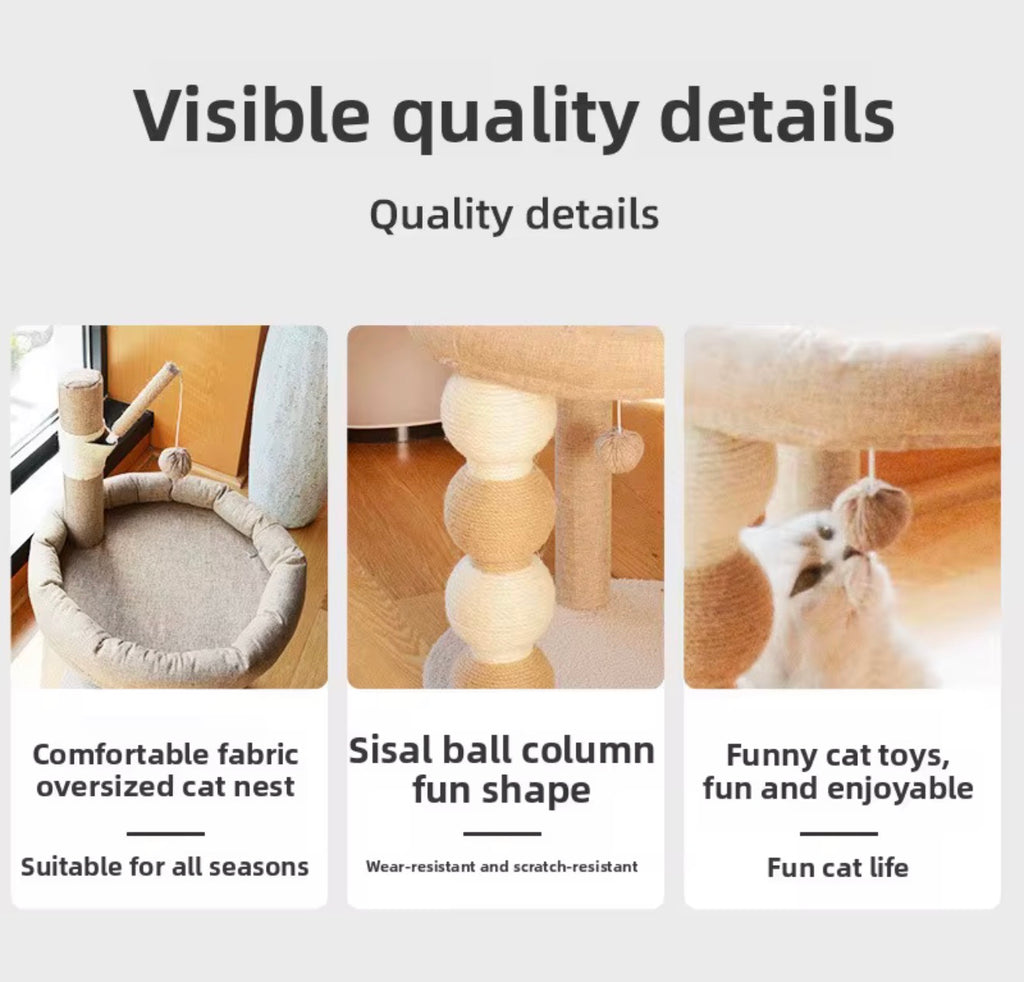 Visible quality details

Quality details

Comfortable fabric oversized cat nest

Suitable for all seasons

Sisal ball column fun shape

Wear-resistant and scratch-resistant

Funny cat toys, fun and enjoyable

Fun cat life